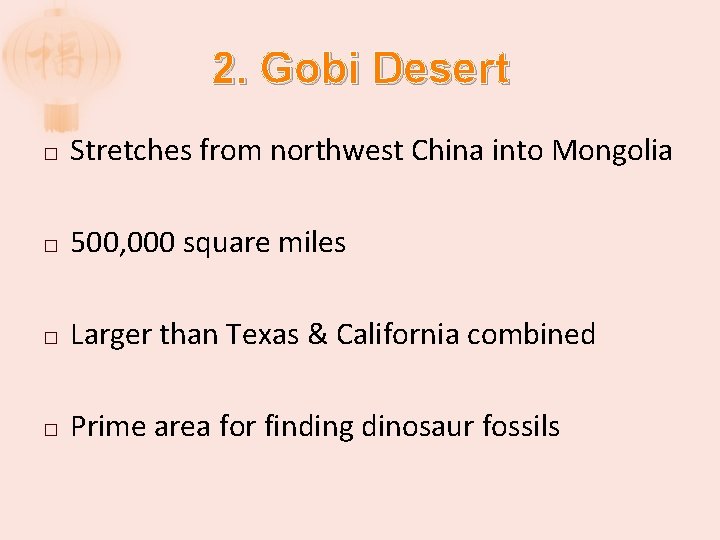 福

2. Gobi Desert

□ Stretches from northwest China into Mongolia

□ 500,000 square miles

□ Larger than Texas & California combined

□ Prime area for finding dinosaur fossils